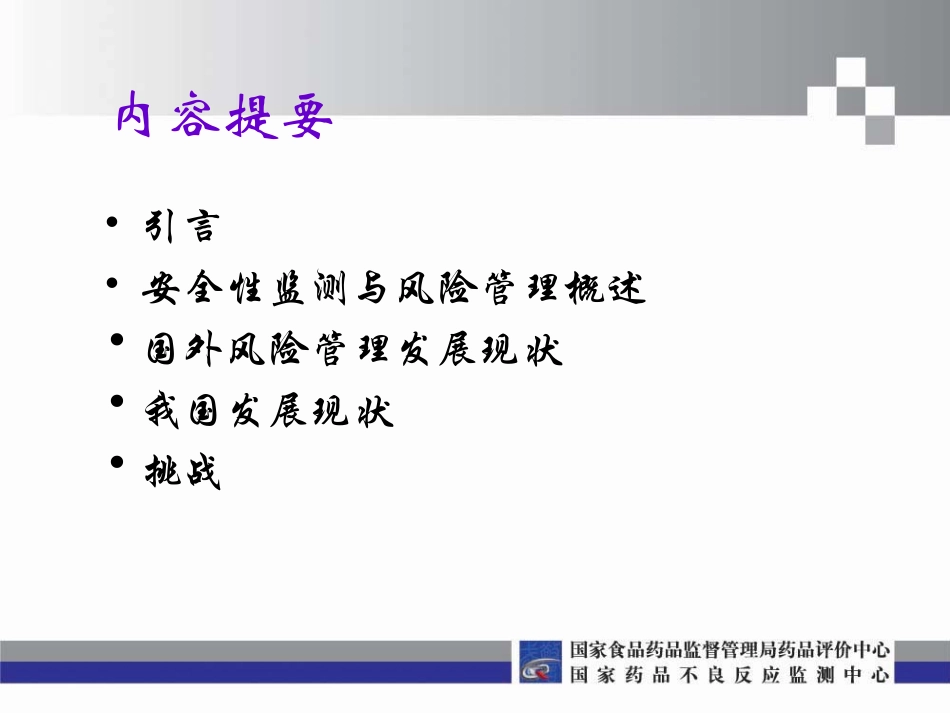 内容提要

• 引言
• 安全性监测与风险管理概述
• 国外风险管理发展现状
• 我国发展现状
• 挑战

国家食品药品监督管理局药品评价中心
国家药品不良反应监测中心